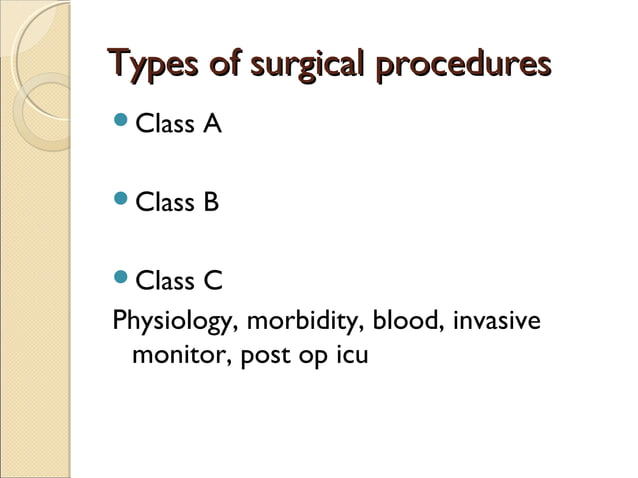 Types of surgical procedures

Class A

Class B

Class C

Physiology, morbidity, blood, invasive monitor, post op icu